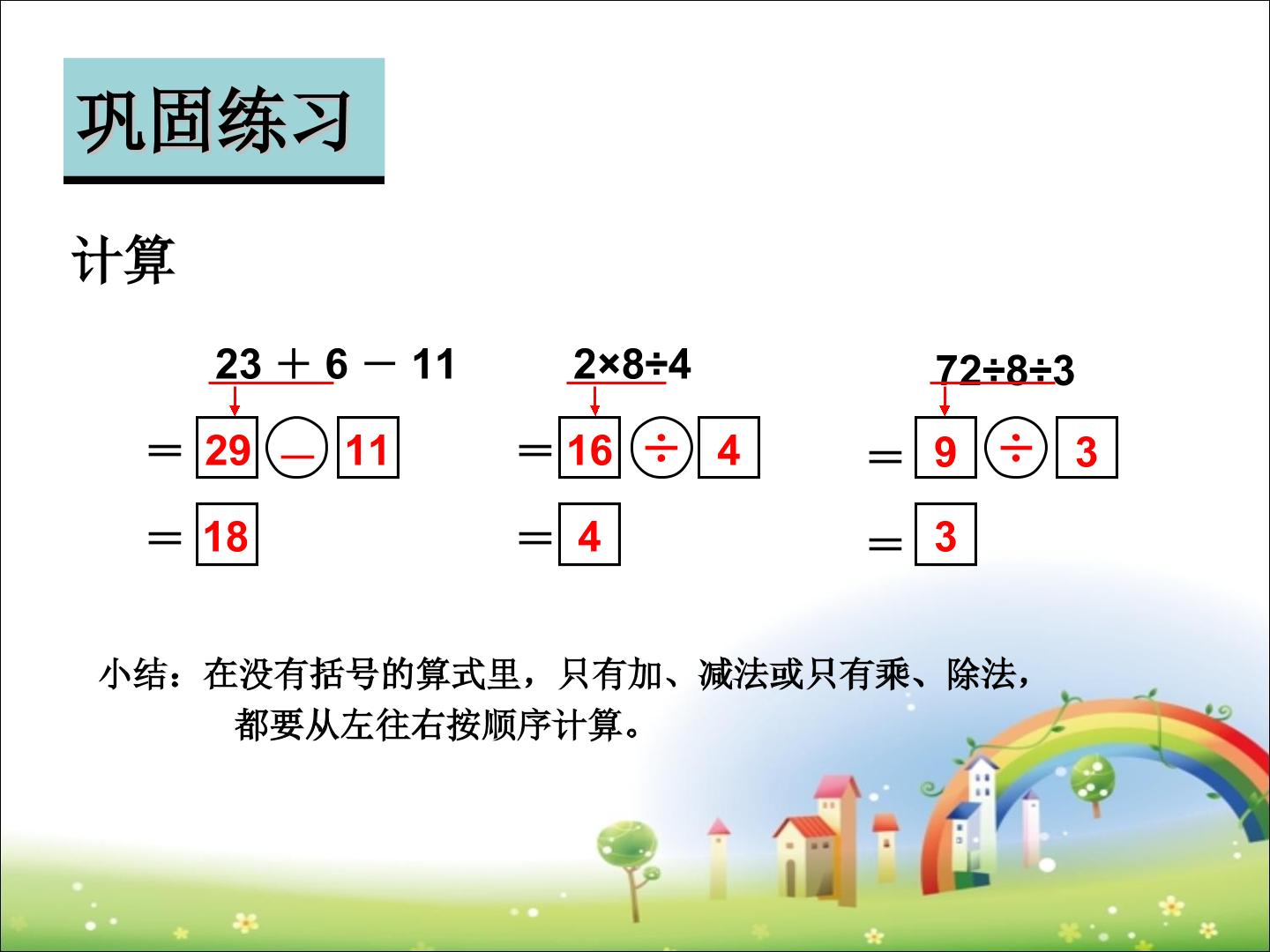 巩固练习

计算

$23 + 6 - 11$
$= 29 - 11$
$= 18$

$2 \times 8 \div 4$
$= 16 \div 4$
$= 4$

$72 \div 8 \div 3$
$= 9 \div 3$
$= 3$

小结：在没有括号的算式里，只有加、减法或只有乘、除法，都要从左往右按顺序计算。